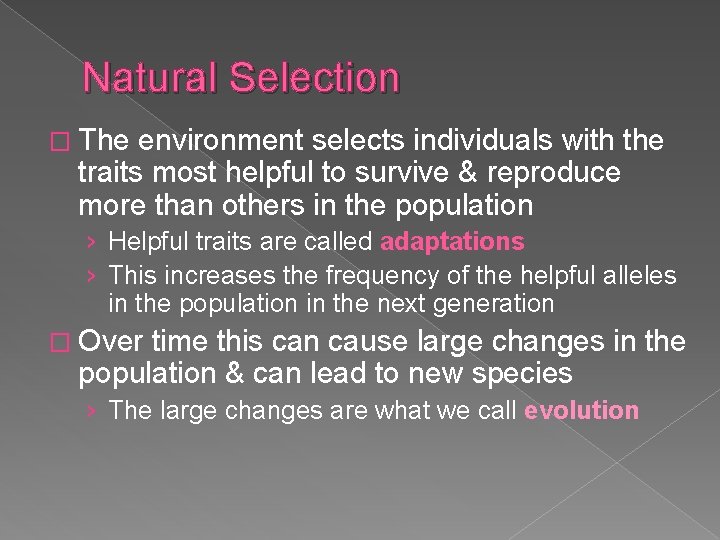 Natural Selection

□ The environment selects individuals with the traits most helpful to survive & reproduce more than others in the population

› Helpful traits are called adaptations

› This increases the frequency of the helpful alleles in the population in the next generation

□ Over time this can cause large changes in the population & can lead to new species

› The large changes are what we call evolution